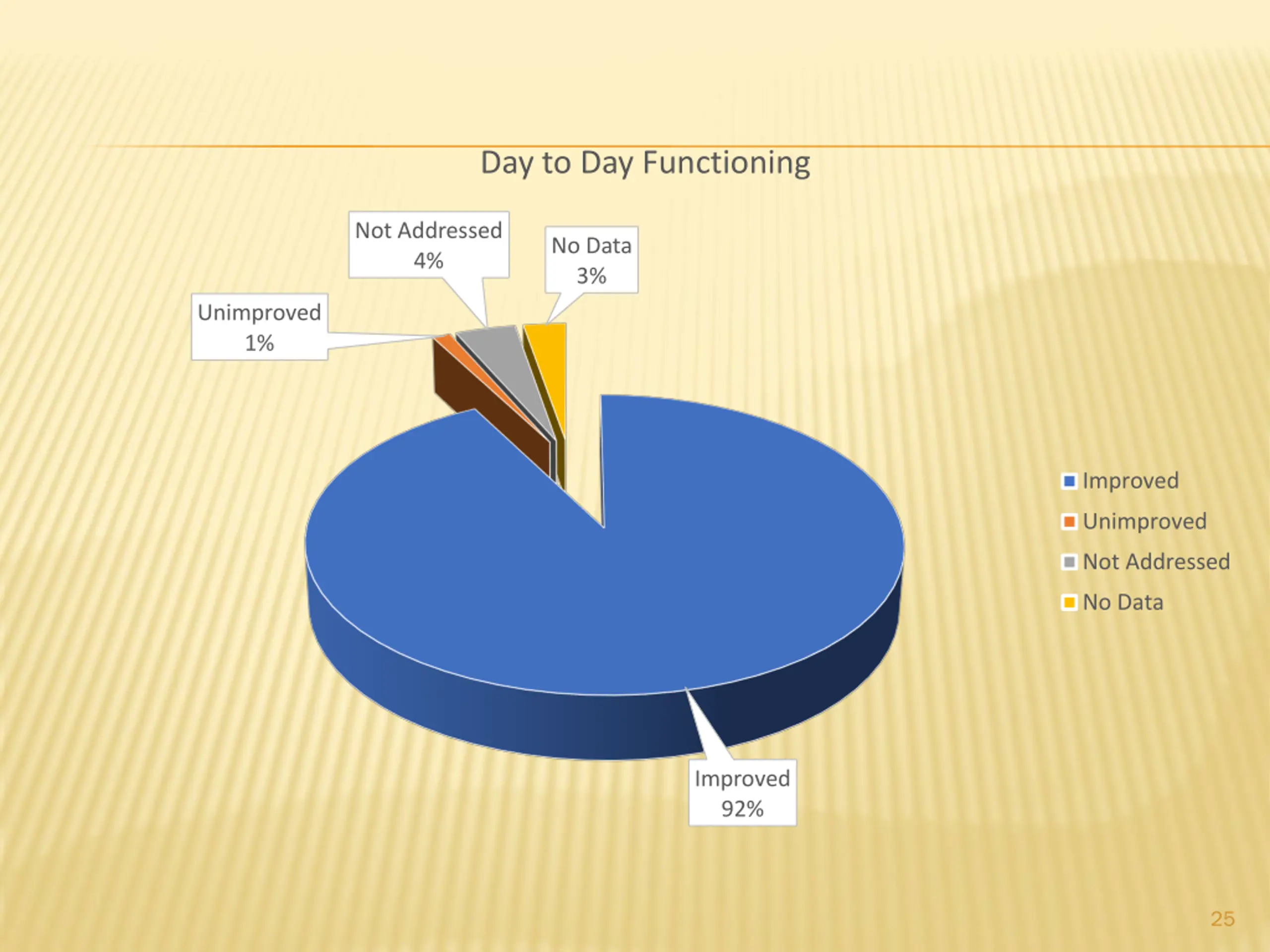 Day to Day Functioning

Not Addressed
4%

No Data
3%

Unimproved
1%

Improved
92%

Improved
Unimproved
Not Addressed
No Data

25